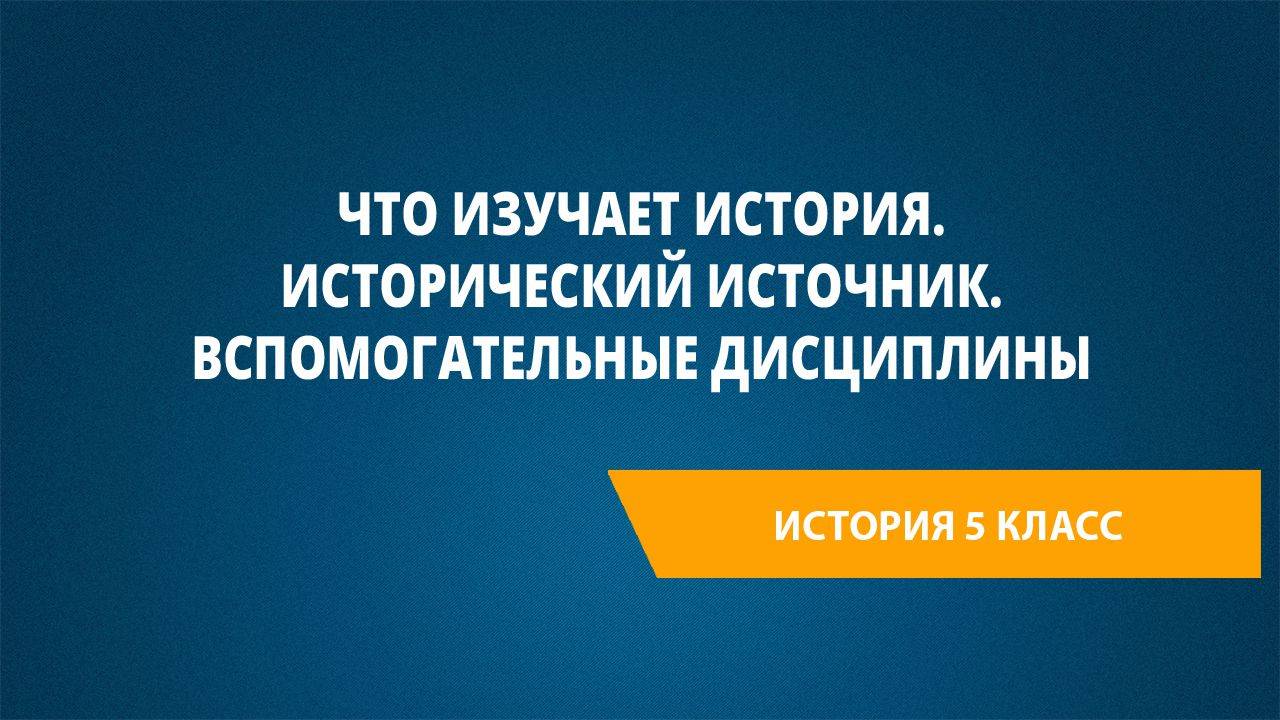 ЧТО ИЗУЧАЕТ ИСТОРИЯ.
ИСТОРИЧЕСКИЙ ИСТОЧНИК.
ВСПОМОГАТЕЛЬНЫЕ ДИСЦИПЛИНЫ

ИСТОРИЯ 5 КЛАСС